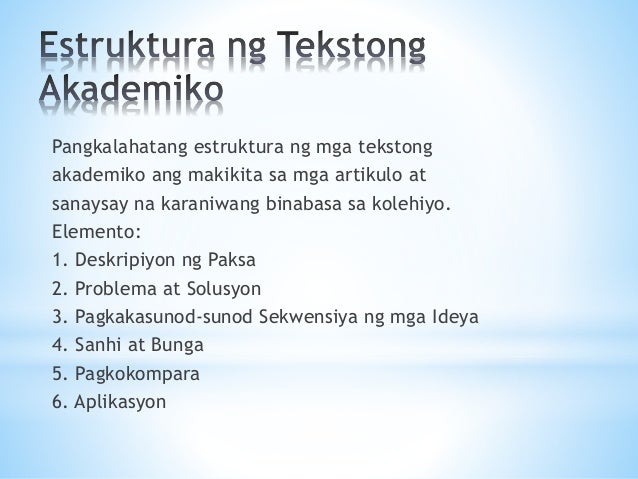 Estruktura ng Tekstong Akademiko

Pangkalahatang estruktura ng mga tekstong akademiko ang makikita sa mga artikulo at sanaysay na karaniwang binabasa sa kolehiyo.
Elemento:
1. Deskripiyon ng Paksa
2. Problema at Solusyon
3. Pagkakasunod-sunod Sekwensiya ng mga Ideya
4. Sanhi at Bunga
5. Pagkokompara
6. Aplikasyon